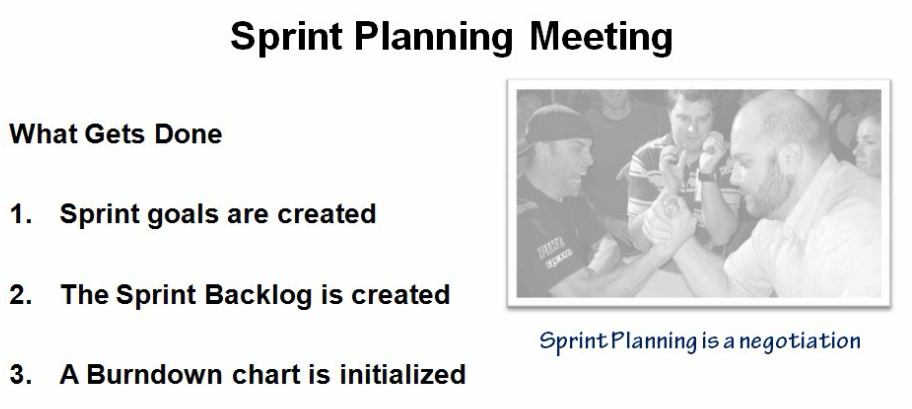 Sprint Planning Meeting

What Gets Done

1. Sprint goals are created

2. The Sprint Backlog is created

3. A Burndown chart is initialized

Sprint Planning is a negotiation